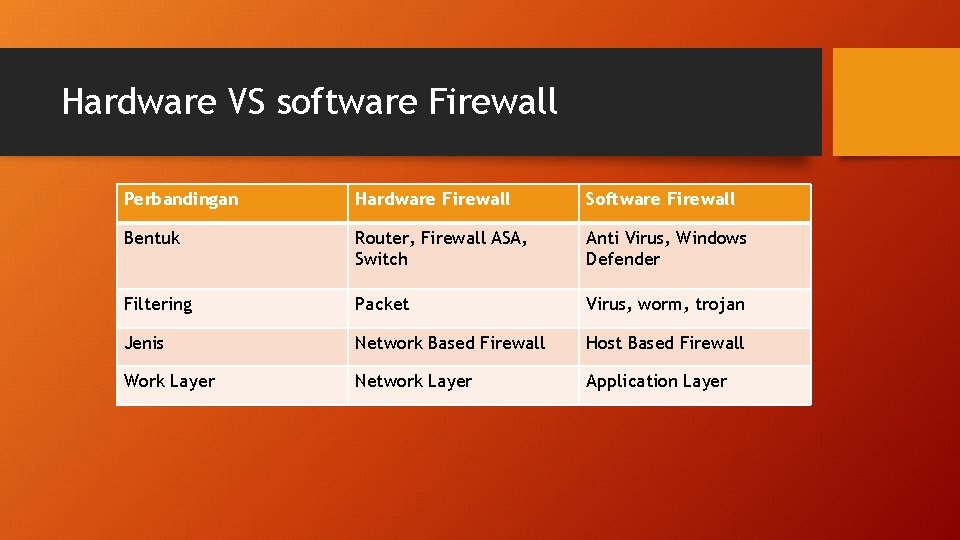 Hardware VS software Firewall

| Perbandingan | Hardware Firewall | Software Firewall |
|---|---|---|
| Bentuk | Router, Firewall ASA, Switch | Anti Virus, Windows Defender |
| Filtering | Packet | Virus, worm, trojan |
| Jenis | Network Based Firewall | Host Based Firewall |
| Work Layer | Network Layer | Application Layer |